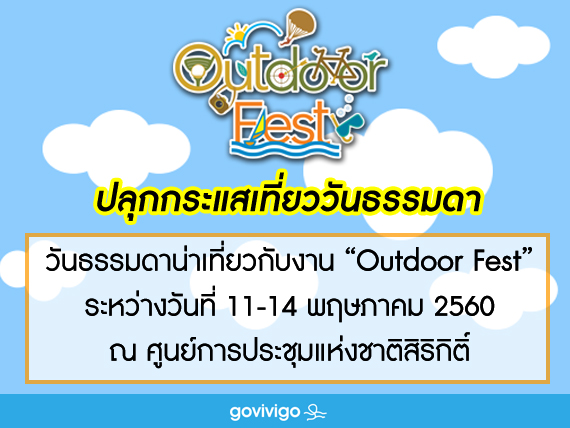 Outdoor Fest

ปลุกกระแสเที่ยววันธรรมดา

วันธรรมดาน่าเที่ยวกับงาน “Outdoor Fest” ระหว่างวันที่ 11-14 พฤษภาคม 2560 ณ ศูนย์การประชุมแห่งชาติสิริกิติ์

govivigo